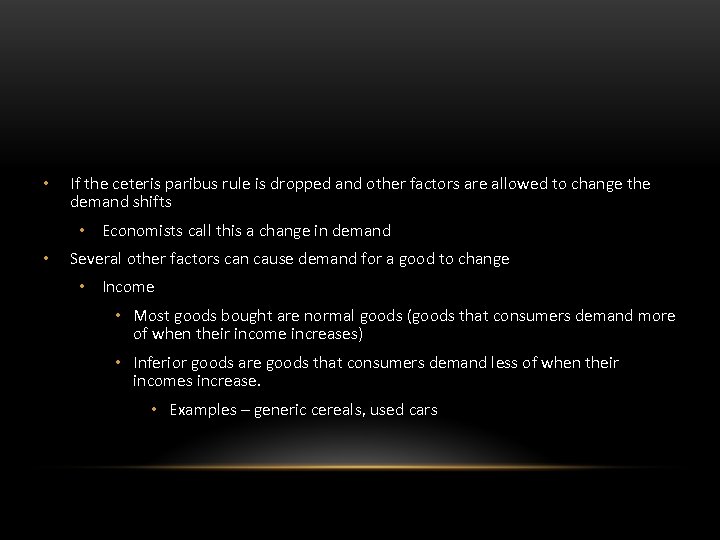 • If the ceteris paribus rule is dropped and other factors are allowed to change the demand shifts

• Economists call this a change in demand

• Several other factors can cause demand for a good to change

• Income

• Most goods bought are normal goods (goods that consumers demand more of when their income increases)

• Inferior goods are goods that consumers demand less of when their incomes increase.

• Examples – generic cereals, used cars